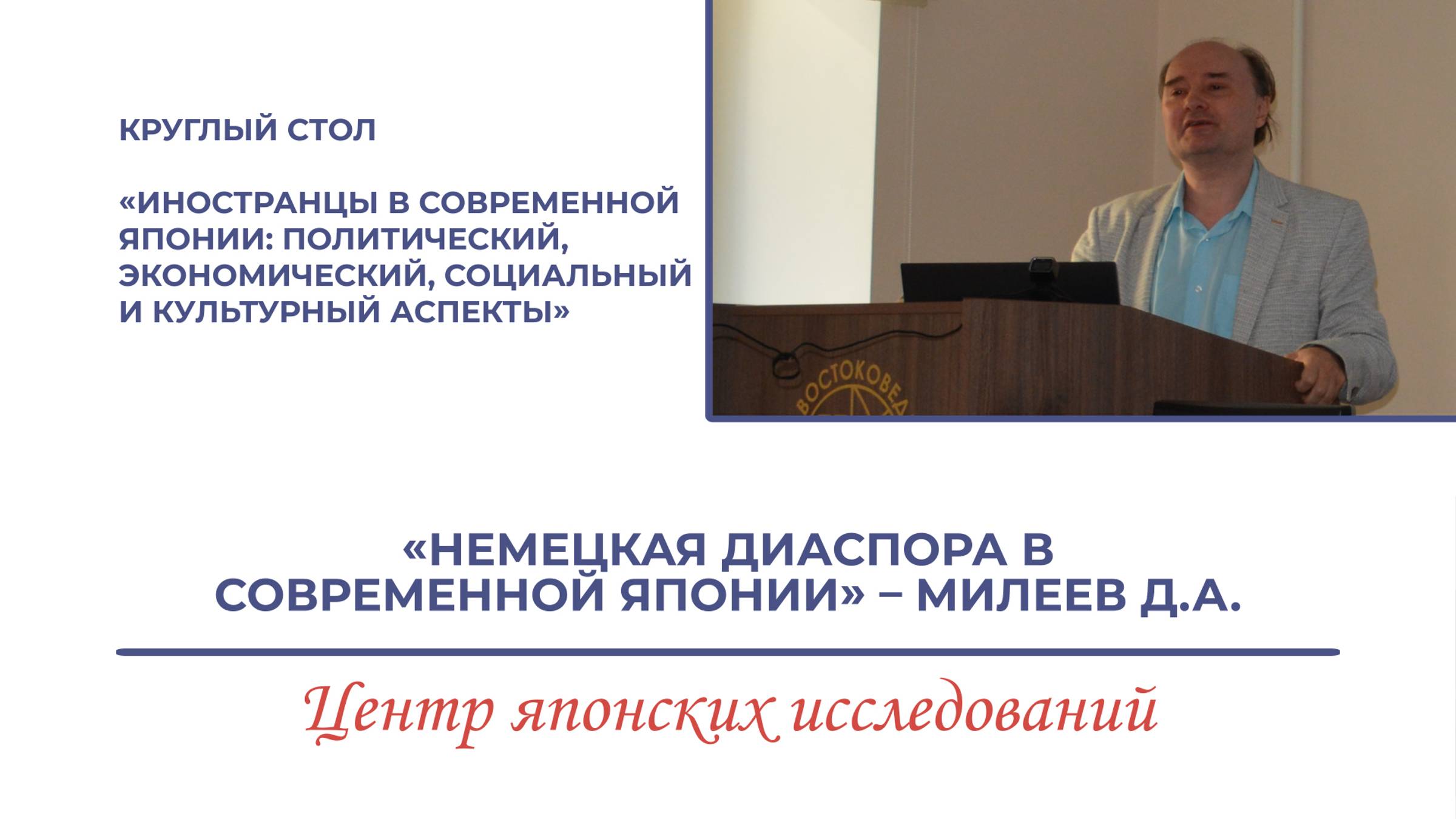 КРУГЛЫЙ СТОЛ

«ИНОСТРАНЦЫ В СОВРЕМЕННОЙ ЯПОНИИ: ПОЛИТИЧЕСКИЙ, ЭКОНОМИЧЕСКИЙ, СОЦИАЛЬНЫЙ И КУЛЬТУРНЫЙ АСПЕКТЫ»

ВОСТОКОВЕД

«НЕМЕЦКАЯ ДИАСПОРА В СОВРЕМЕННОЙ ЯПОНИИ» – МИЛЕЕВ Д.А.

Центр японских исследований